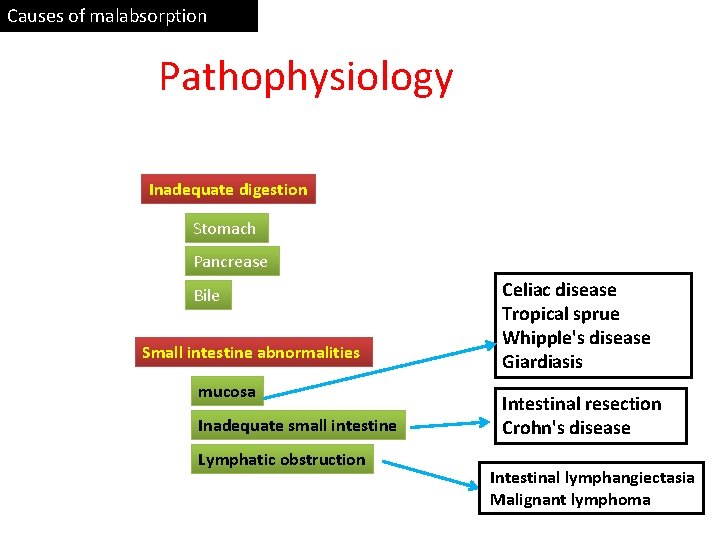 Causes of malabsorption

Pathophysiology

Inadequate digestion

Stomach

Pancrease

Bile

Small intestine abnormalities

mucosa

Inadequate small intestine

Lymphatic obstruction

Celiac disease
Tropical sprue
Whipple's disease
Giardiasis

Intestinal resection
Crohn's disease

Intestinal lymphangiectasia
Malignant lymphoma